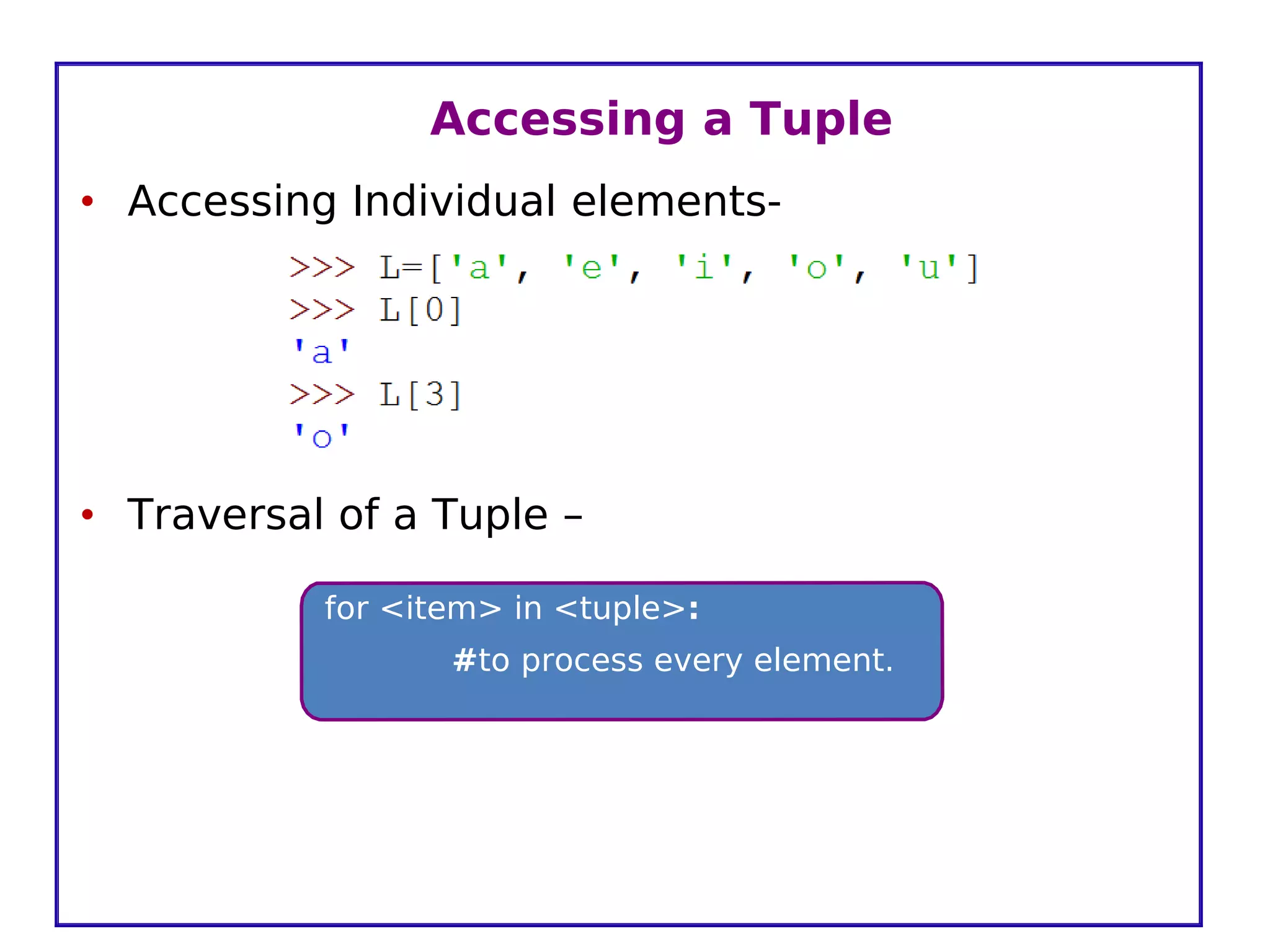 Accessing a Tuple

• Accessing Individual elements-

>>> L=['a', 'e', 'i', 'o', 'u']
>>> L[0]
'a'
>>> L[3]
'o'

• Traversal of a Tuple –

for <item> in <tuple>:
#to process every element.